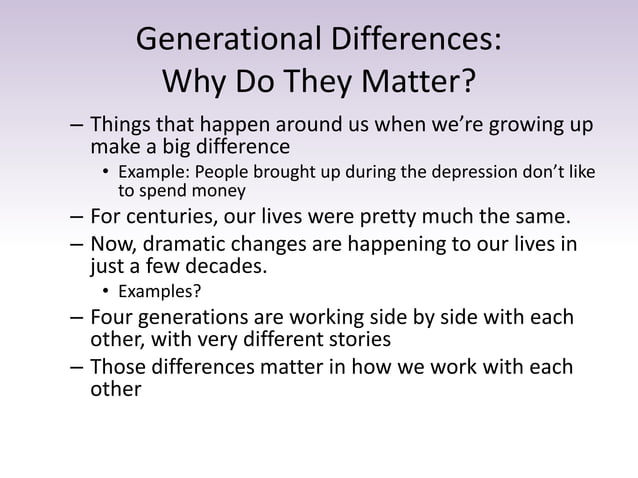 Generational Differences:
Why Do They Matter?

– Things that happen around us when we're growing up make a big difference
  • Example: People brought up during the depression don't like to spend money
– For centuries, our lives were pretty much the same.
– Now, dramatic changes are happening to our lives in just a few decades.
  • Examples?
– Four generations are working side by side with each other, with very different stories
– Those differences matter in how we work with each other